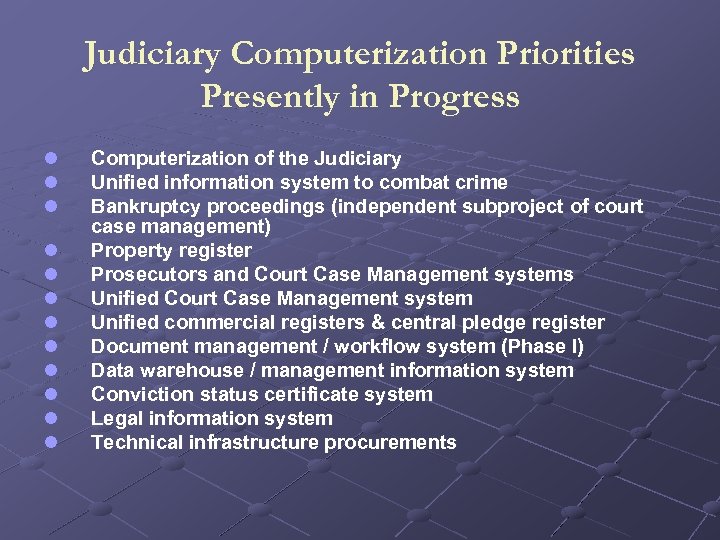 Judiciary Computerization Priorities Presently in Progress

- Computerization of the Judiciary
- Unified information system to combat crime
- Bankruptcy proceedings (independent subproject of court case management)
- Property register
- Prosecutors and Court Case Management systems
- Unified Court Case Management system
- Unified commercial registers & central pledge register
- Document management / workflow system (Phase I)
- Data warehouse / management information system
- Conviction status certificate system
- Legal information system
- Technical infrastructure procurements